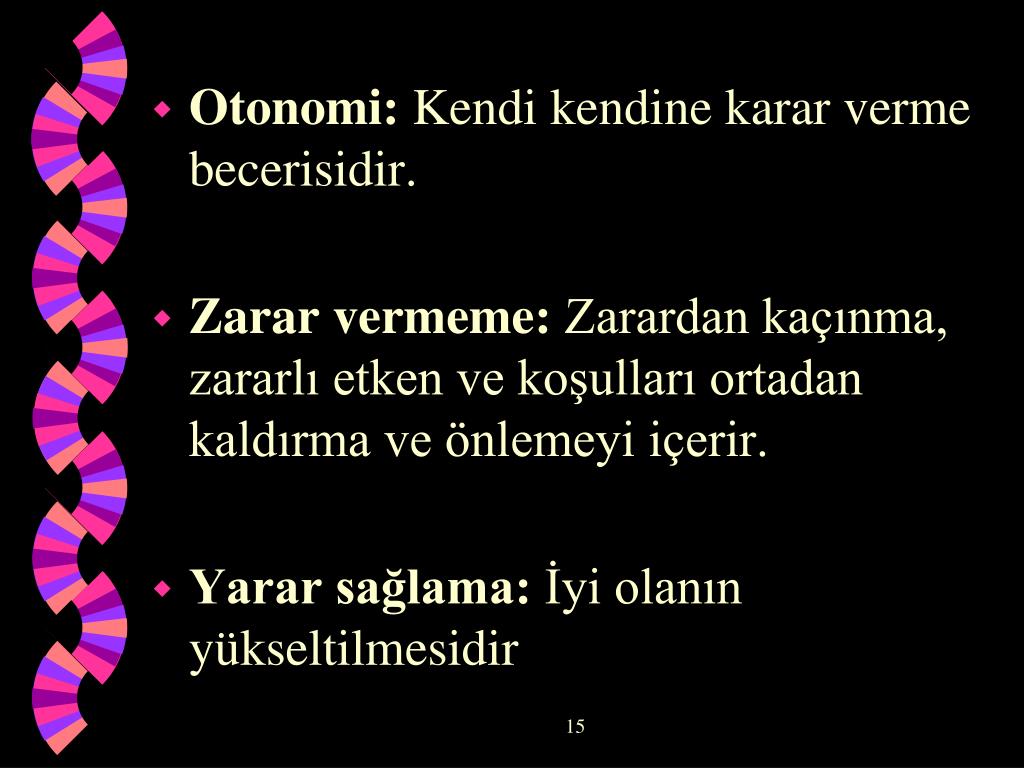 Otonomi: Kendi kendine karar verme becerisidir.

Zarar vermeme: Zarardan kaçınma, zararlı etken ve koşulları ortadan kaldırma ve önlemeyi içerir.

Yarar sağlama: İyi olanın yükseltilmesidir

15